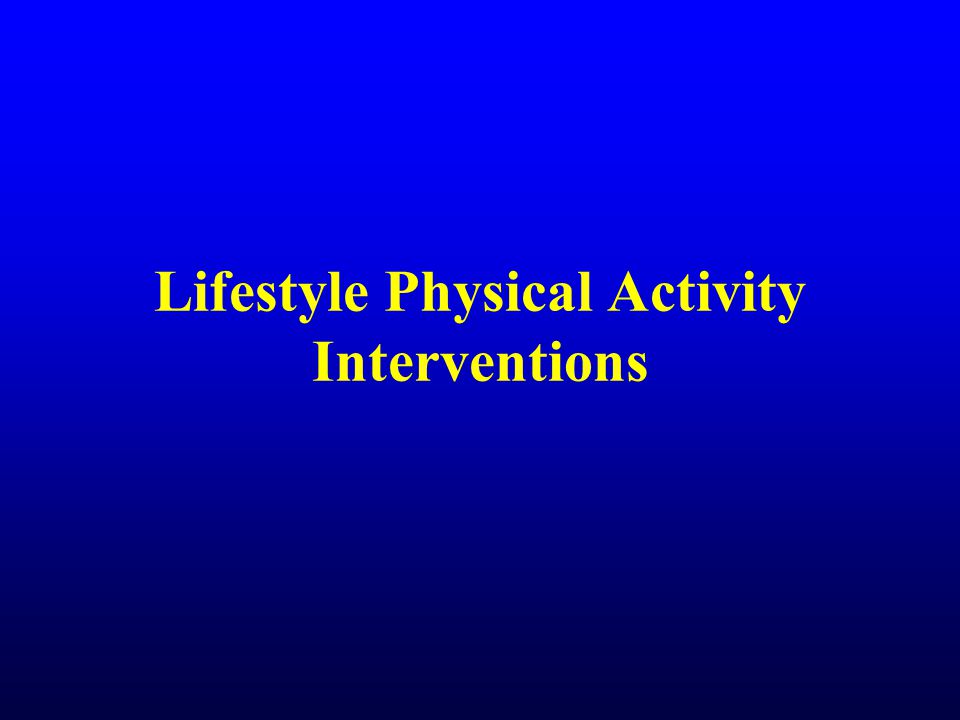 Lifestyle Physical Activity Interventions